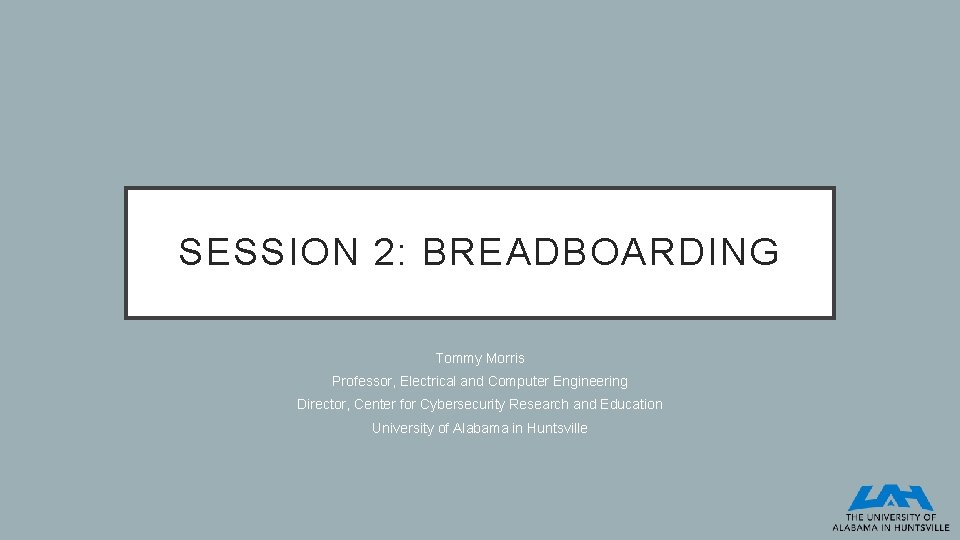 SESSION 2: BREADBOARDING

Tommy Morris
Professor, Electrical and Computer Engineering
Director, Center for Cybersecurity Research and Education
University of Alabama in Huntsville

UAH
THE UNIVERSITY OF ALABAMA IN HUNTSVILLE